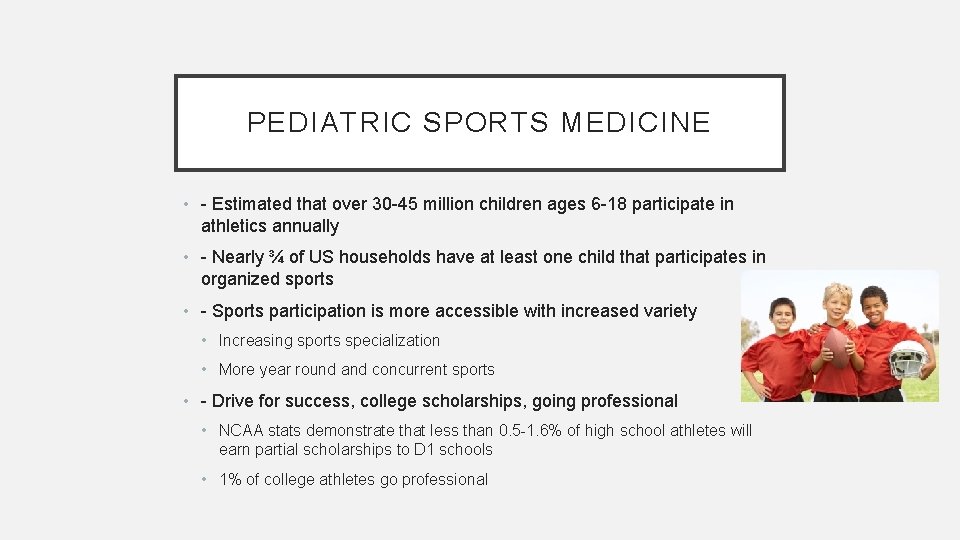 PEDIATRIC SPORTS MEDICINE

• - Estimated that over 30-45 million children ages 6-18 participate in athletics annually

• - Nearly ¾ of US households have at least one child that participates in organized sports

• - Sports participation is more accessible with increased variety

• Increasing sports specialization

• More year round and concurrent sports

• - Drive for success, college scholarships, going professional

• NCAA stats demonstrate that less than 0.5-1.6% of high school athletes will earn partial scholarships to D1 schools

• 1% of college athletes go professional